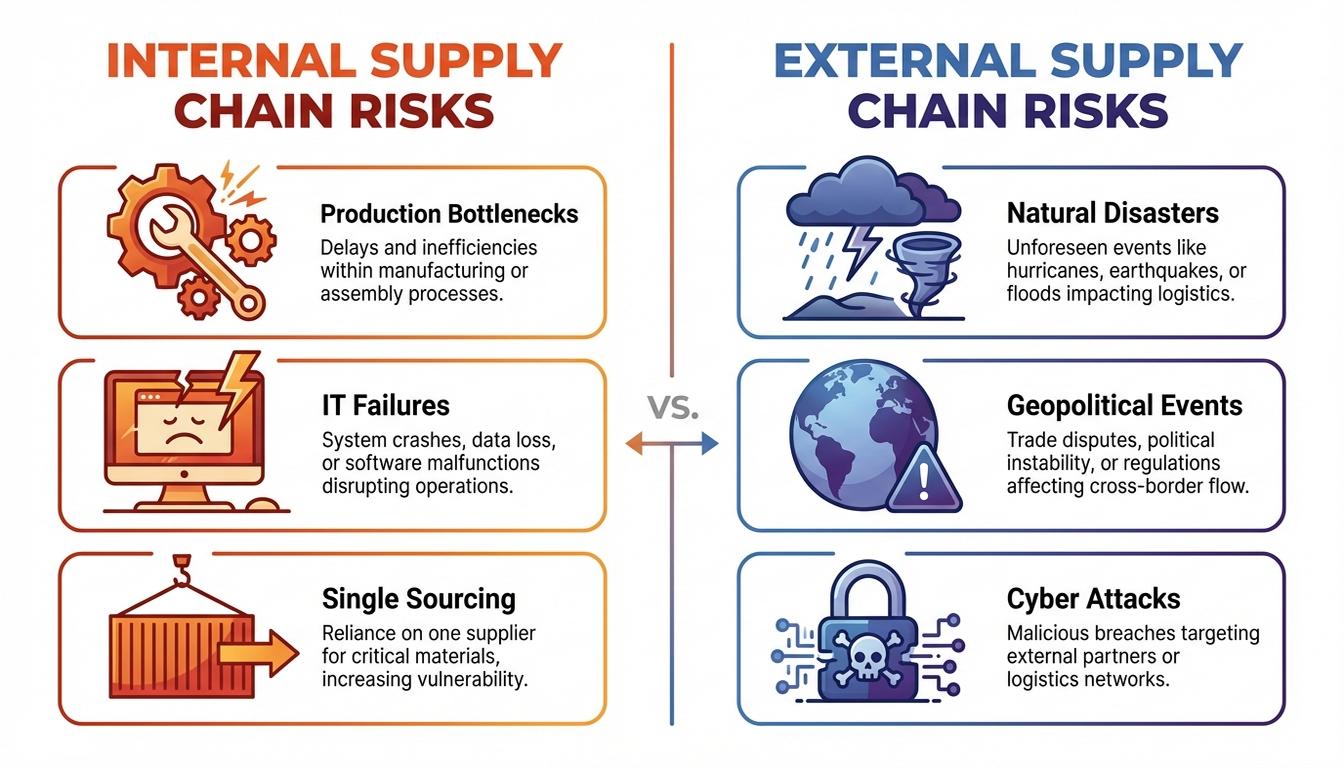 INTERNAL SUPPLY CHAIN RISKS

Production Bottlenecks
Delays and inefficiencies within manufacturing or assembly processes.

IT Failures
System crashes, data loss, or software malfunctions disrupting operations.

Single Sourcing
Reliance on one supplier for critical materials, increasing vulnerability.

VS.

EXTERNAL SUPPLY CHAIN RISKS

Natural Disasters
Unforeseen events like hurricanes, earthquakes, or floods impacting logistics.

Geopolitical Events
Trade disputes, political instability, or regulations affecting cross-border flow.

Cyber Attacks
Malicious breaches targeting external partners or logistics networks.